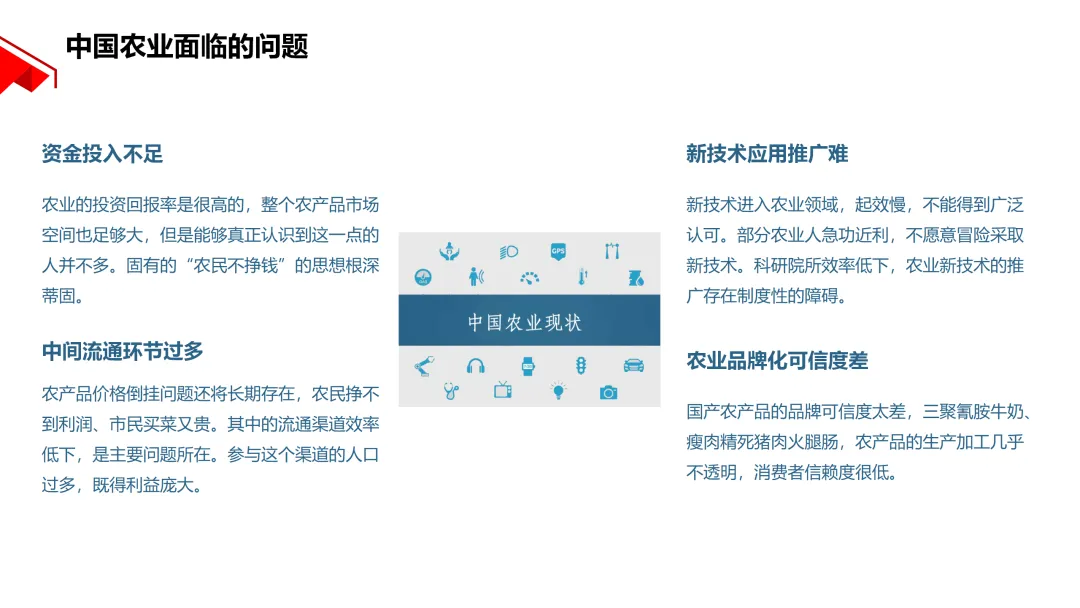 中国农业面临的问题

资金投入不足

农业的投资回报率是很高的，整个农产品市场空间也足够大，但是能够真正认识到这一点的人并不多。固有的“农民不挣钱”的思想根深蒂固。

中间流通环节过多

农产品价格倒挂问题还将长期存在，农民挣不到利润、市民买菜又贵。其中的流通渠道效率低下，是主要问题所在。参与这个渠道的人口过多，既得利益庞大。

GPS

中国农业现状

新技术应用推广难

新技术进入农业领域，起效慢，不能得到广泛认可。部分农业人急功近利，不愿意冒险采取新技术。科研院所效率低下，农业新技术的推广存在制度性的障碍。

农业品牌化可信度差

国产农产品的品牌可信度太差，三聚氰胺牛奶、瘦肉精死猪肉火腿肠，农产品的生产加工几乎不透明，消费者信赖度很低。